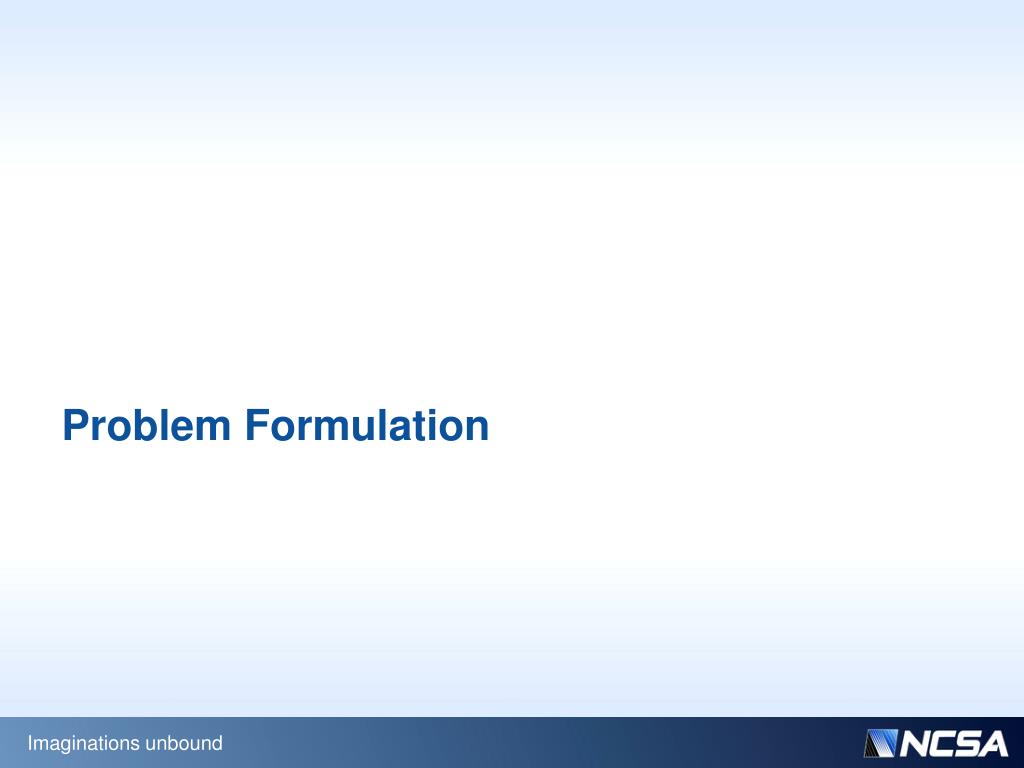 Problem Formulation

Imaginations unbound

NCSA